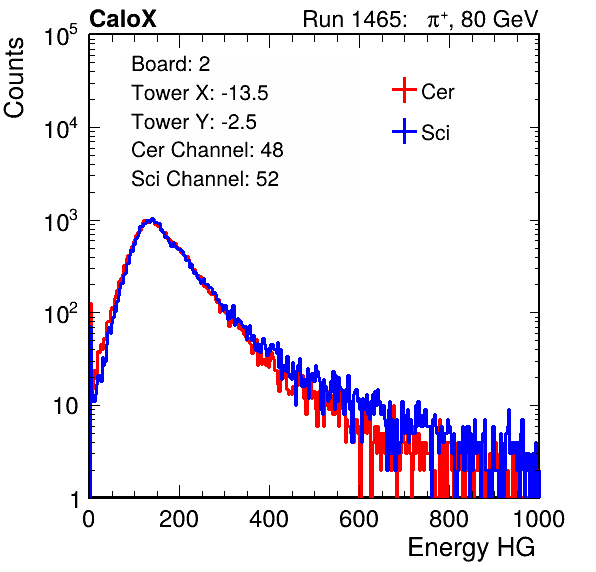 CaloX

Run 1465: $\pi^{+}$, 80 GeV

Counts

$10^5$

$10^4$

$10^3$

$10^2$

10

1

Board: 2

Tower X: -13.5

Tower Y: -2.5

Cer Channel: 48

Sci Channel: 52

Cer

Sci

0

200

400

600

800

1000

Energy HG